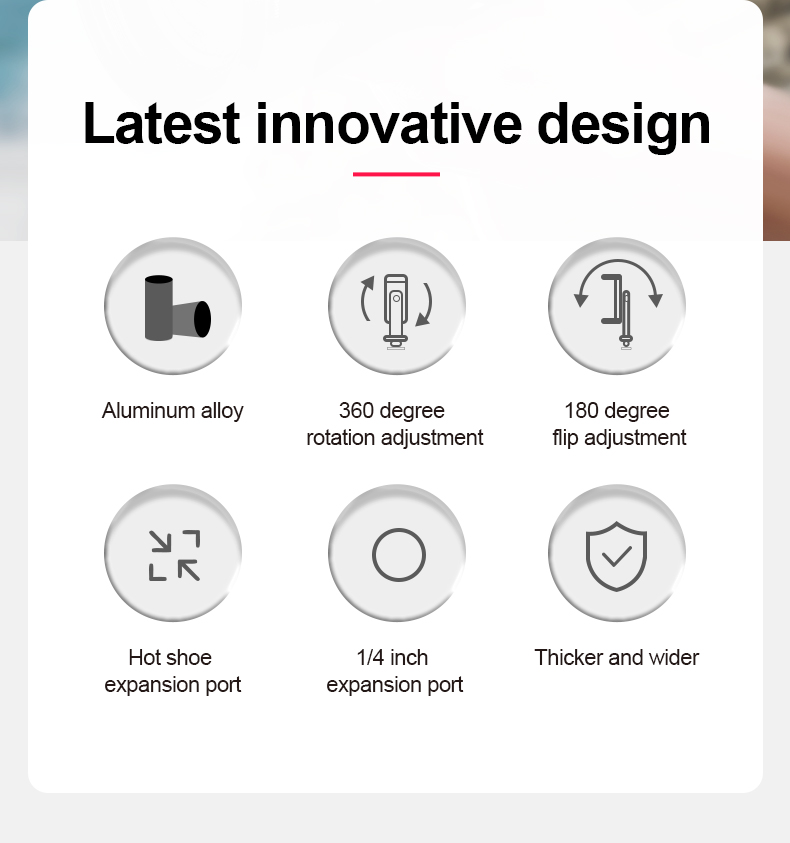 Latest innovative design

Aluminum alloy

360 degree rotation adjustment

180 degree flip adjustment

Hot shoe expansion port

1/4 inch expansion port

Thicker and wider